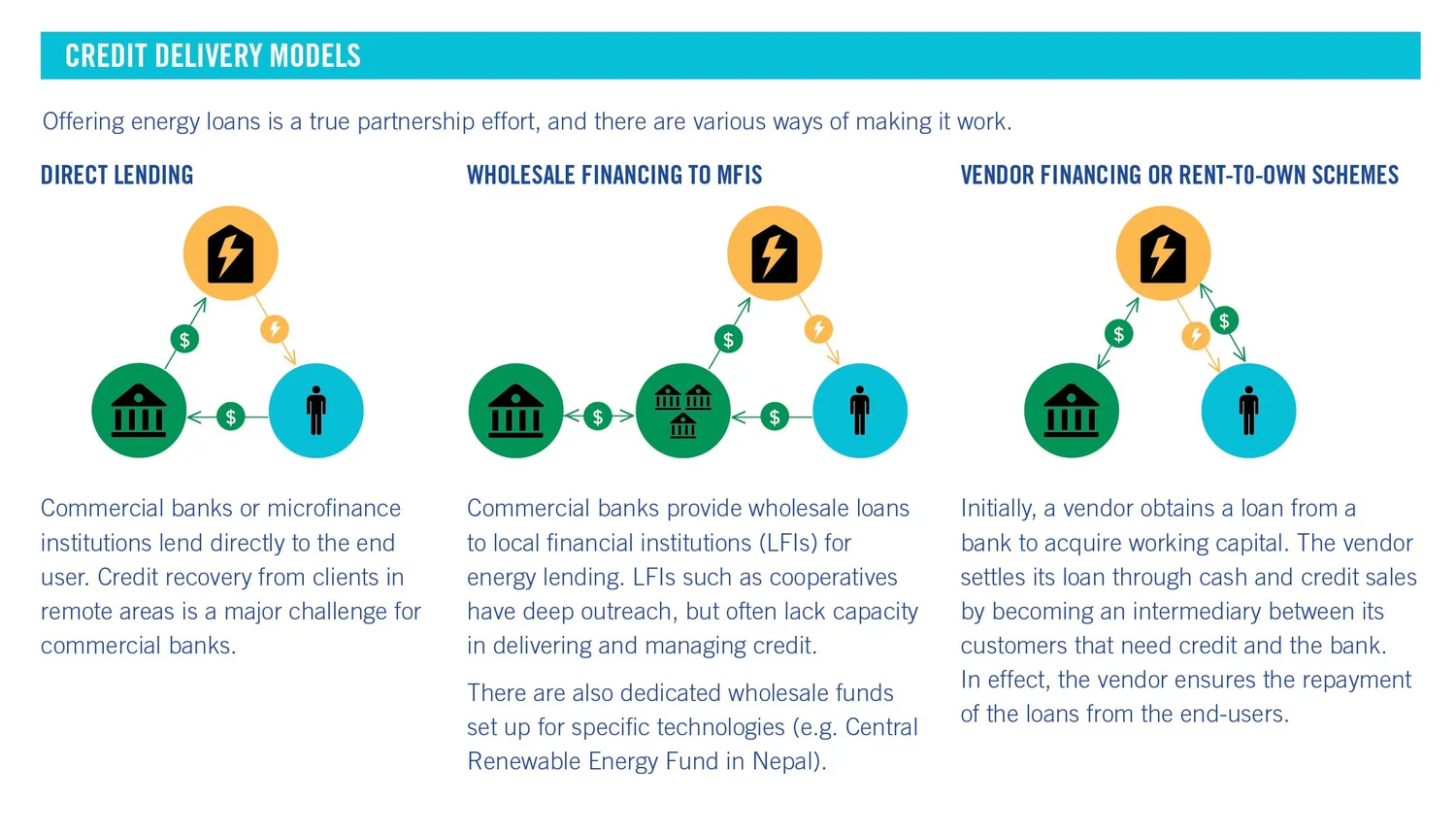 CREDIT DELIVERY MODELS

Offering energy loans is a true partnership effort, and there are various ways of making it work.

DIRECT LENDING

$

$

Commercial banks or microfinance institutions lend directly to the end user. Credit recovery from clients in remote areas is a major challenge for commercial banks.

WHOLESALE FINANCING TO MFIS

$

$

$

Commercial banks provide wholesale loans to local financial institutions (LFIs) for energy lending. LFIs such as cooperatives have deep outreach, but often lack capacity in delivering and managing credit.

There are also dedicated wholesale funds set up for specific technologies (e.g. Central Renewable Energy Fund in Nepal).

VENDOR FINANCING OR RENT-TO-OWN SCHEMES

$

$

Initially, a vendor obtains a loan from a bank to acquire working capital. The vendor settles its loan through cash and credit sales by becoming an intermediary between its customers that need credit and the bank. In effect, the vendor ensures the repayment of the loans from the end-users.